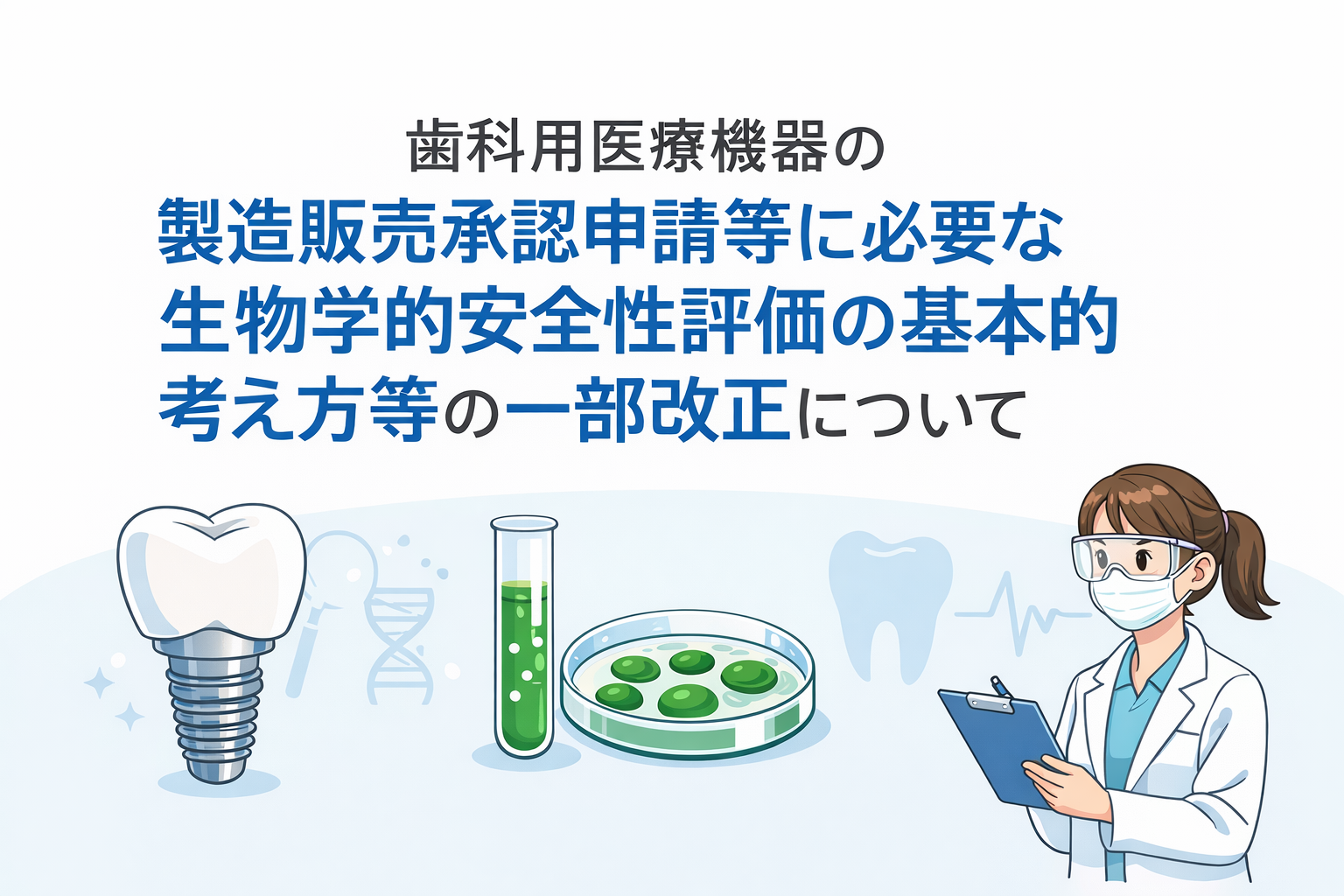 歯科用医療機器の
製造販売承認申請等に必要な
生物学的安全性評価の基本的
考え方等の一部改正について